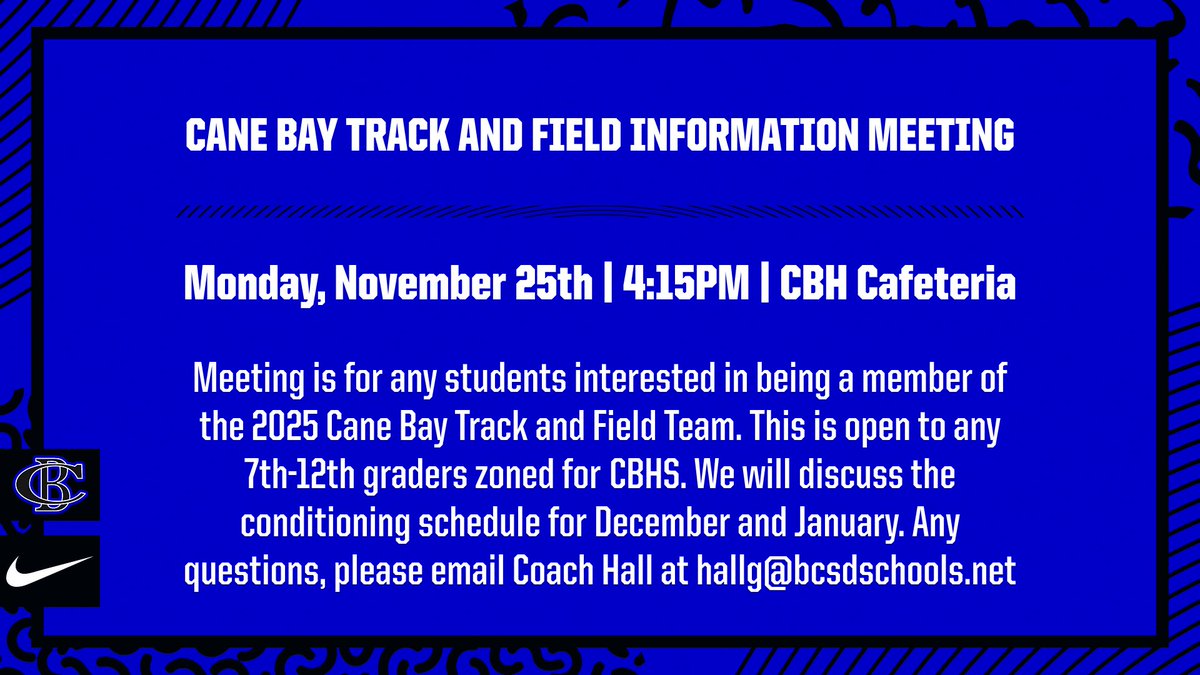 CANE BAY TRACK AND FIELD INFORMATION MEETING

Monday, November 25th | 4:15PM | CBH Cafeteria

Meeting is for any students interested in being a member of the 2025 Cane Bay Track and Field Team. This is open to any 7th-12th graders zoned for CBHS. We will discuss the conditioning schedule for December and January. Any questions, please email Coach Hall at hallg@bcsdschools.net

CB